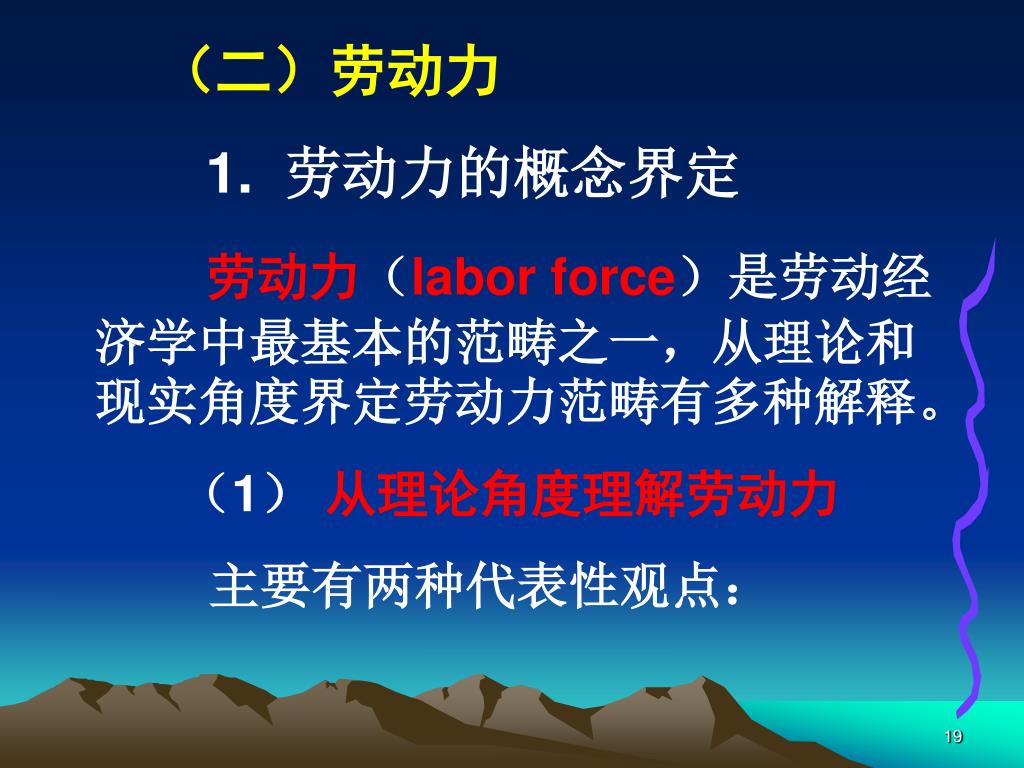 （二）劳动力

1. 劳动力的概念界定

劳动力（labor force）是劳动经济学中最基本的范畴之一，从理论和现实角度界定劳动力范畴有多种解释。

（1） 从理论角度理解劳动力

主要有两种代表性观点：

19